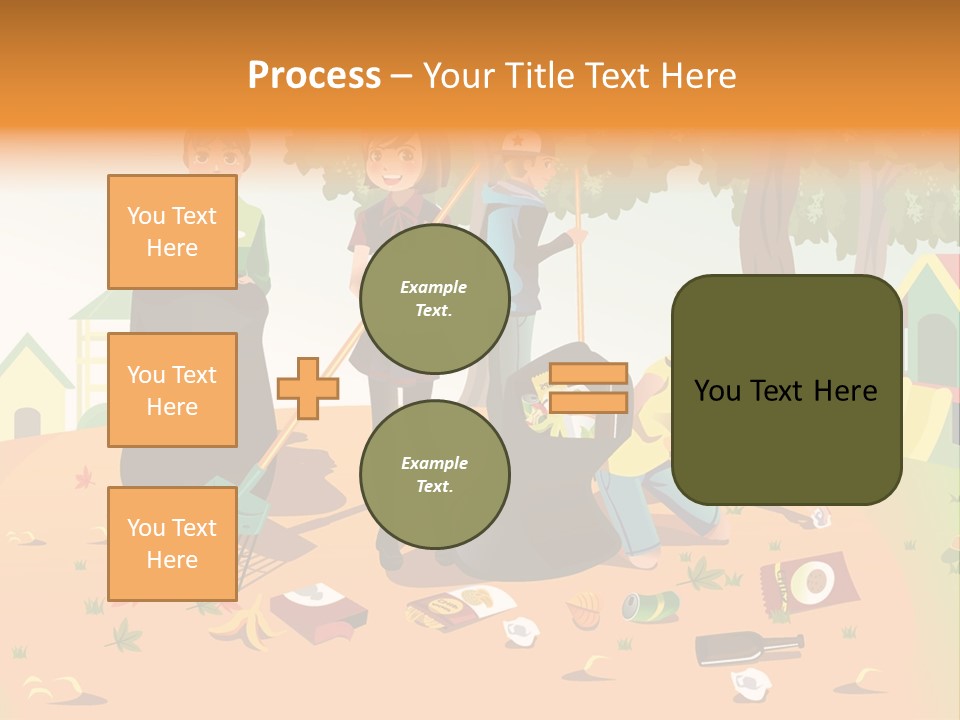 Process – Your Title Text Here

You Text Here

You Text Here

You Text Here

Example Text.

Example Text.

You Text Here